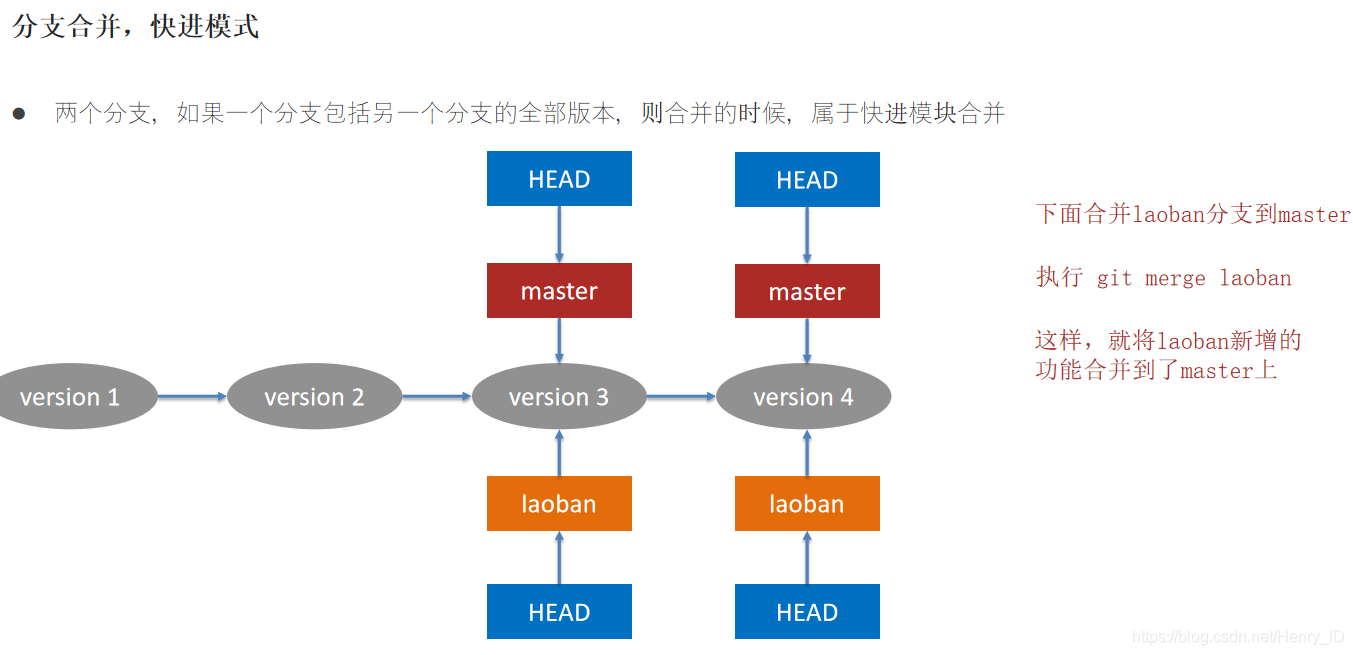 分支合并，快进模式

● 两个分支，如果一个分支包括另一个分支的全部版本，则合并的时候，属于快进模块合并

HEAD

master

HEAD

master

version 1

version 2

version 3

version 4

laoban

HEAD

laoban

HEAD

下面合并laoban分支到master

执行 git merge laoban

这样，就将laoban新增的功能合并到了master上

https://blog.csdn.net/Henry_ID